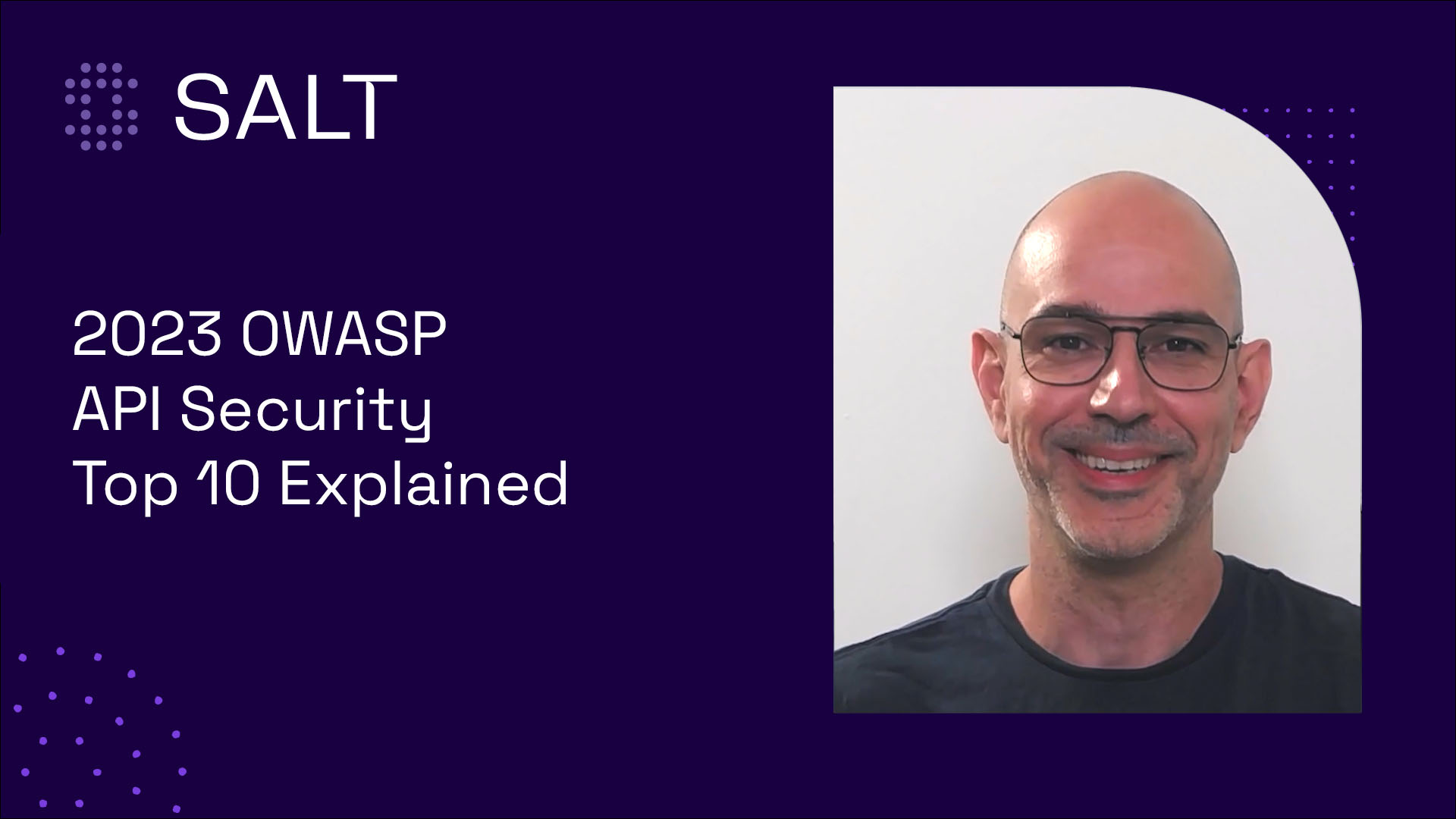 SALT

2023 OWASP
API Security
Top 10 Explained